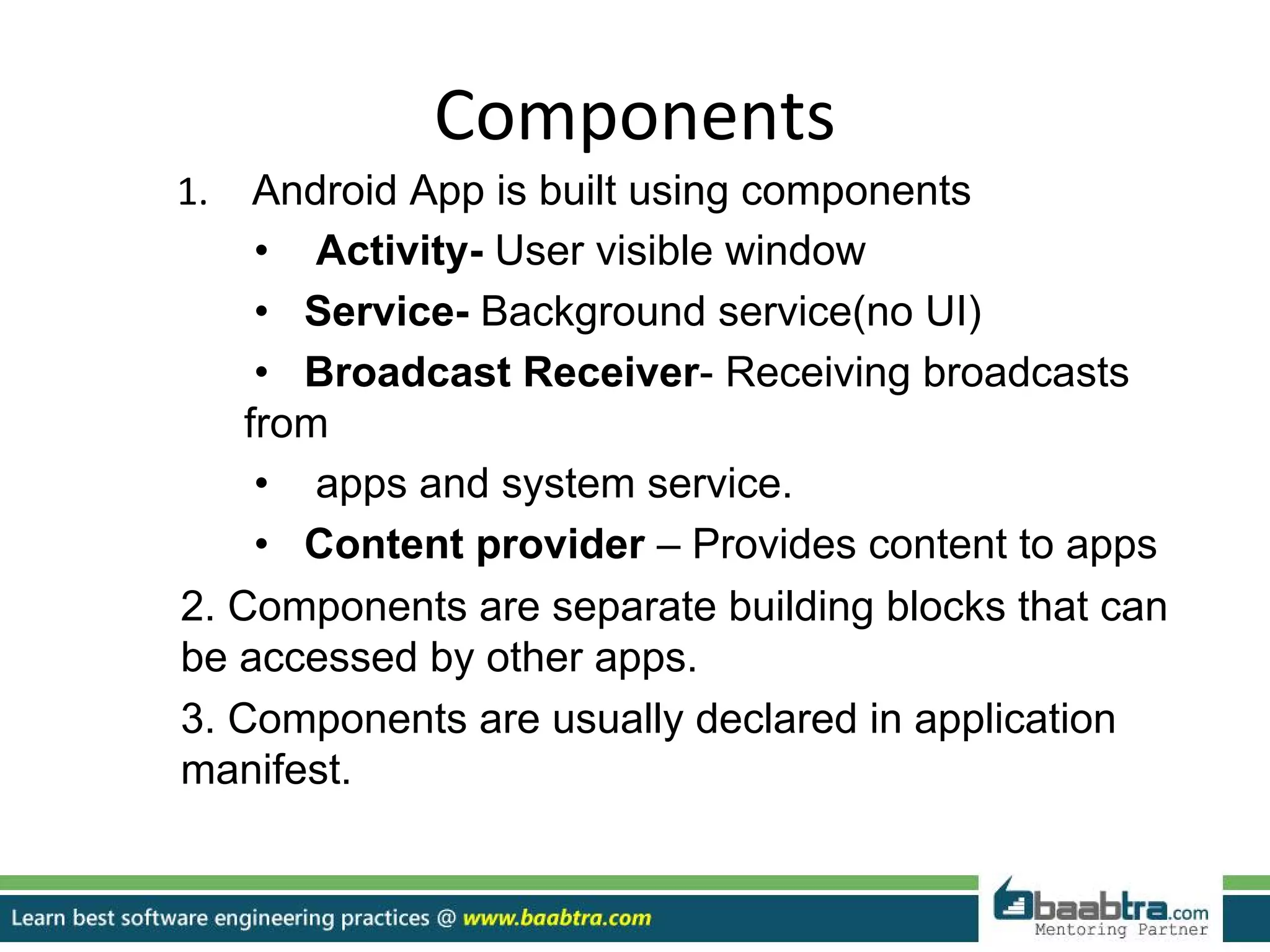 Components

1. Android App is built using components

• Activity- User visible window

• Service- Background service(no UI)

• Broadcast Receiver- Receiving broadcasts from

• apps and system service.

• Content provider – Provides content to apps

2. Components are separate building blocks that can be accessed by other apps.

3. Components are usually declared in application manifest.

Learn best software engineering practices @ www.baabtra.com

baabtra.com
Mentoring Partner